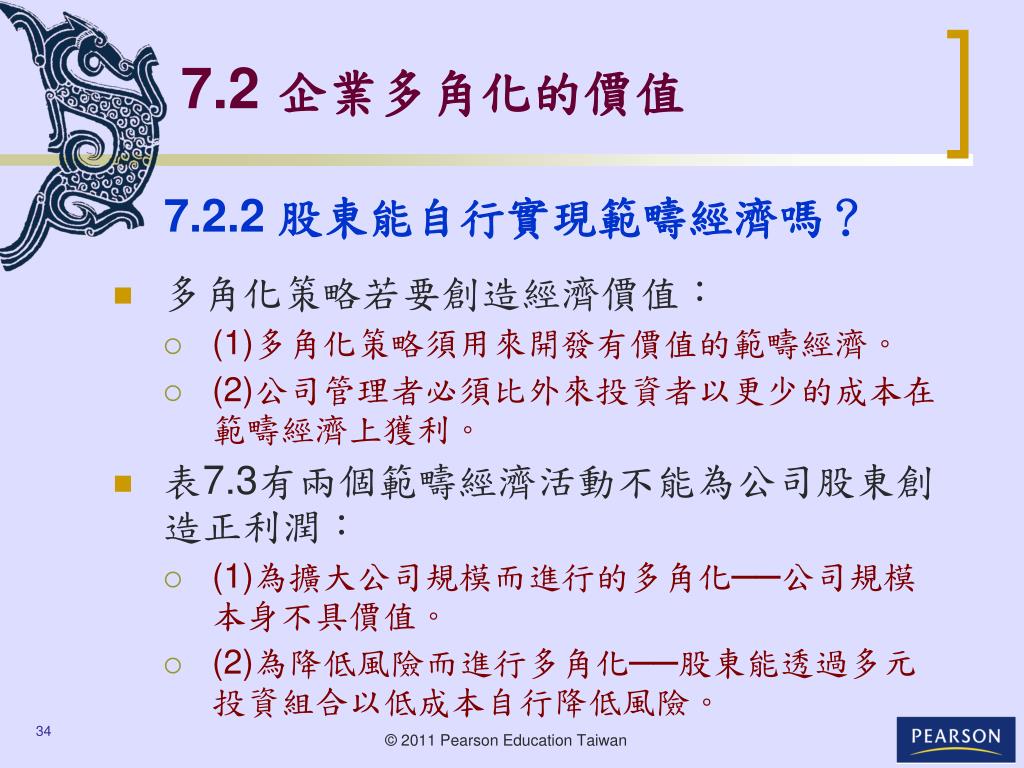 7.2 企業多角化的價值

7.2.2 股東能自行實現範疇經濟嗎？

多角化策略若要創造經濟價值：

(1)多角化策略須用來開發有價值的範疇經濟。

(2)公司管理者必須比外來投資者以更少的成本在範疇經濟上獲利。

表7.3有兩個範疇經濟活動不能為公司股東創造正利潤：

(1)為擴大公司規模而進行的多角化──公司規模本身不具價值。

(2)為降低風險而進行多角化──股東能透過多元投資組合以低成本自行降低風險。

34

© 2011 Pearson Education Taiwan

PEARSON